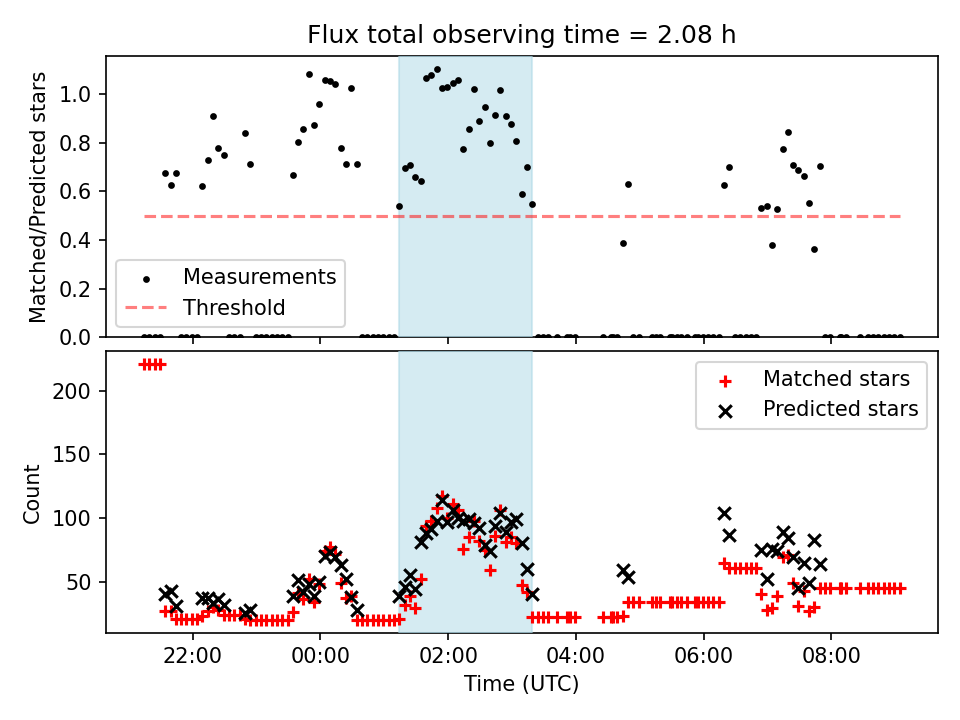 Flux total observing time = 2.08 h

Matched/Predicted stars

1.0
0.8
0.6
0.4
0.2
0.0

Measurements
Threshold

Count

200
150
100
50

Matched stars
Predicted stars

22:00
00:00
02:00
04:00
06:00
08:00

Time (UTC)